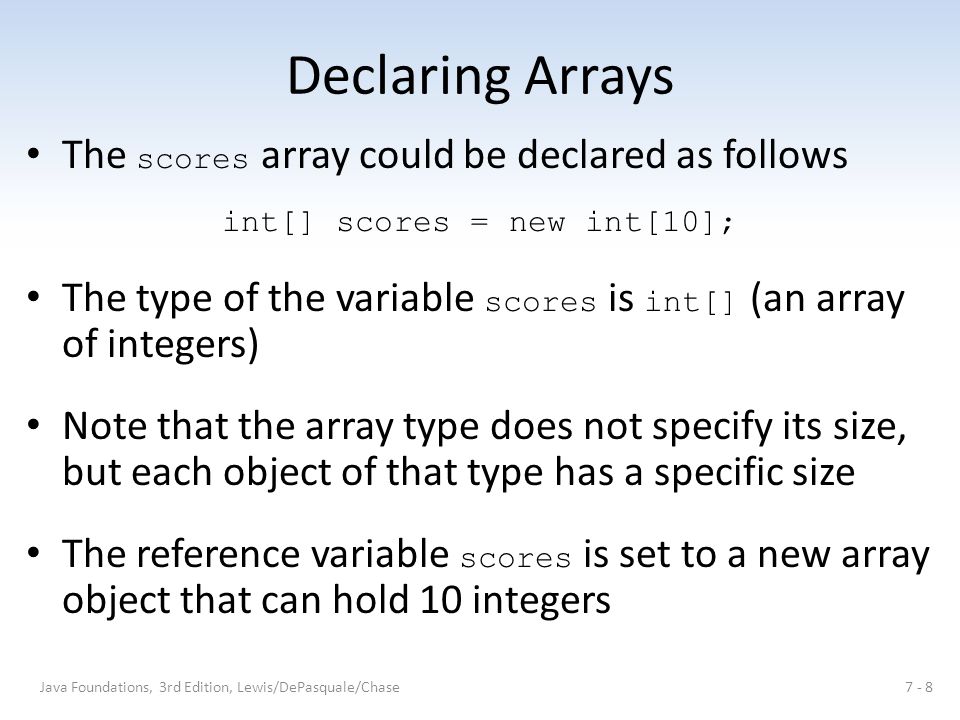 Declaring Arrays

• The scores array could be declared as follows

int[] scores = new int[10];

• The type of the variable scores is int[] (an array of integers)

• Note that the array type does not specify its size, but each object of that type has a specific size

• The reference variable scores is set to a new array object that can hold 10 integers

Java Foundations, 3rd Edition, Lewis/DePasquale/Chase

7 - 8